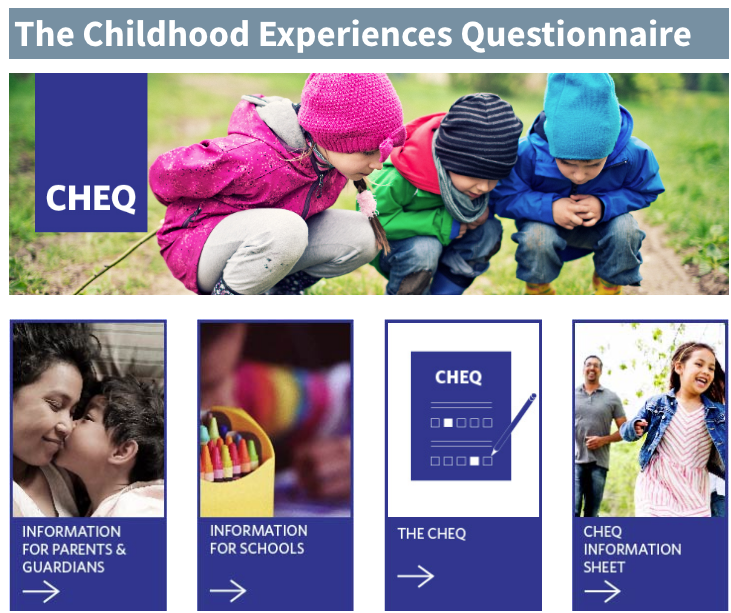 The Childhood Experiences Questionnaire

CHEQ

CHEQ

INFORMATION FOR PARENTS & GUARDIANS

INFORMATION FOR SCHOOLS

THE CHEQ

CHEQ INFORMATION SHEET